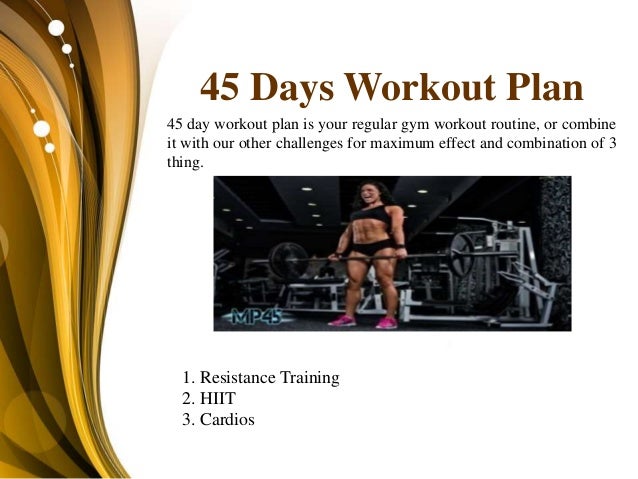 45 Days Workout Plan

45 day workout plan is your regular gym workout routine, or combine it with our other challenges for maximum effect and combination of 3 thing.

MP45

1. Resistance Training
2. HIIT
3. Cardios